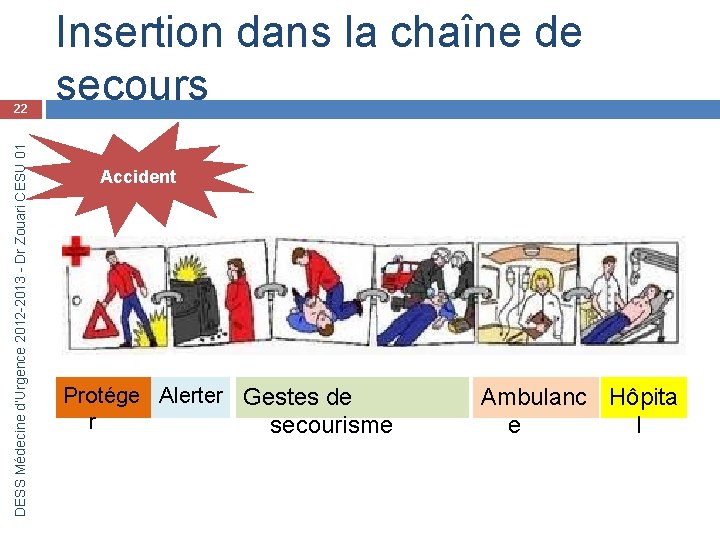 Insertion dans la chaîne de secours

22

DESS Médecine d'Urgence 2012-2013 - Dr Zouari CESU 01

Accident

Protéger

Alerter

Gestes de secourisme

Ambulance

Hôpital